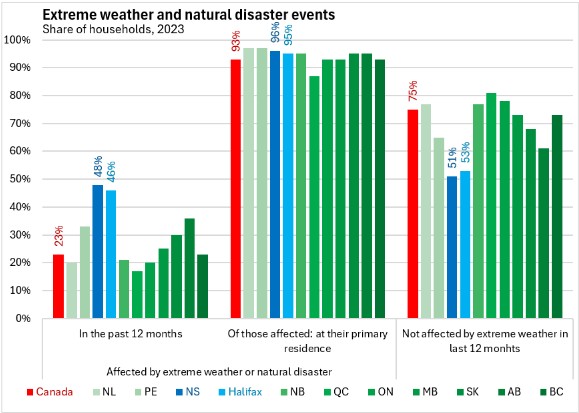 Extreme weather and natural disaster events
Share of households, 2023

100%
90%
80%
70%
60%
50%
40%
30%
20%
10%
0%

23%
48%
46%
93%
96%
95%
75%
51%
53%

In the past 12 months
Of those affected: at their primary residence
Not affected by extreme weather in last 12 monhts
Affected by extreme weather or natural disaster

Canada NL PE NS Halifax NB QC ON MB SK AB BC